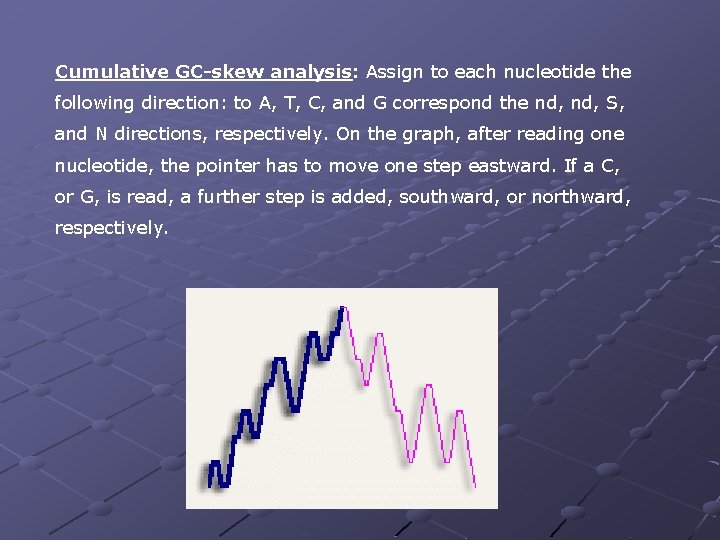 Cumulative GC-skew analysis: Assign to each nucleotide the following direction: to A, T, C, and G correspond the nd, nd, S, and N directions, respectively. On the graph, after reading one nucleotide, the pointer has to move one step eastward. If a C, or G, is read, a further step is added, southward, or northward, respectively.